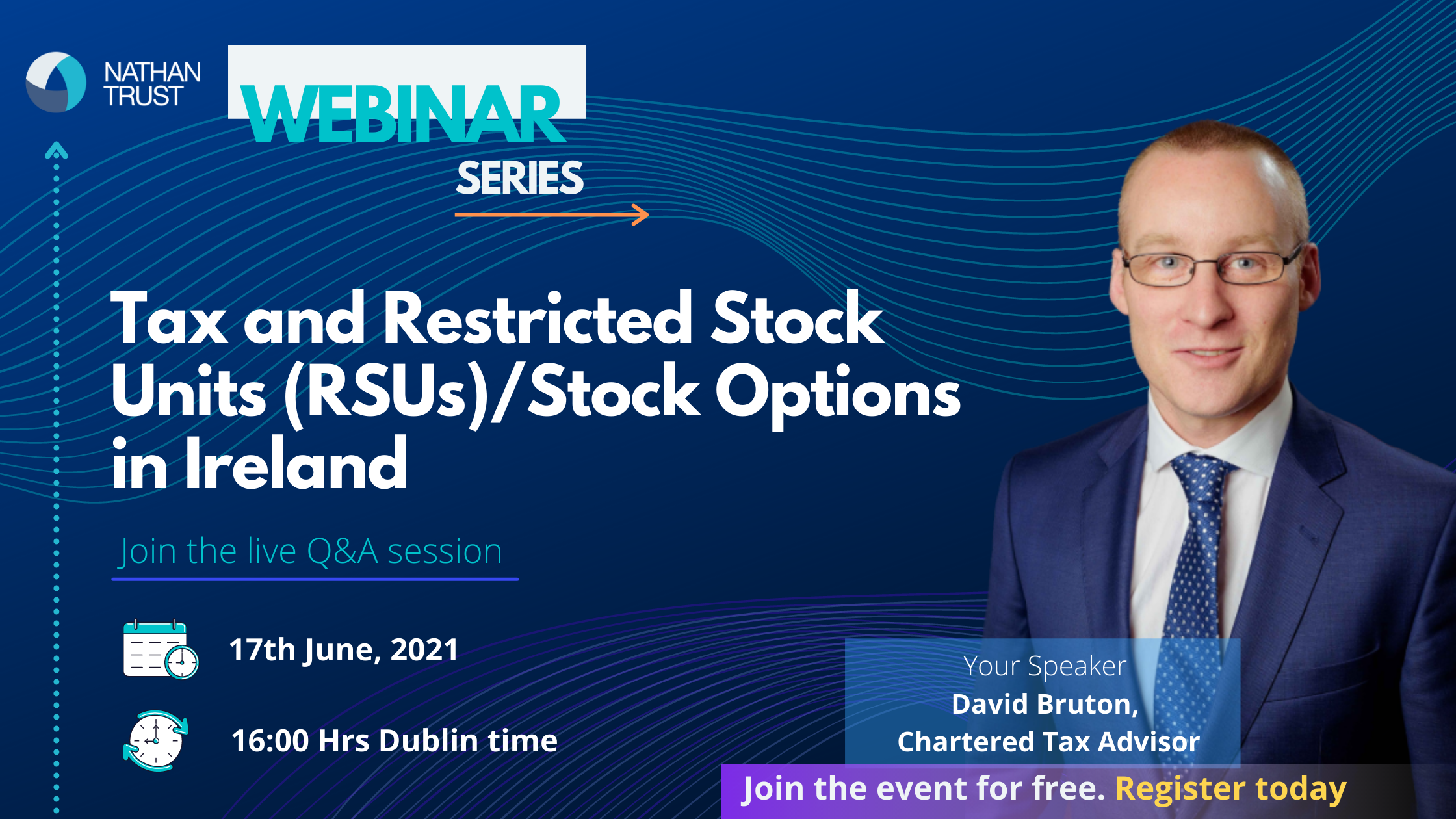 NATHAN TRUST

WEBINAR
SERIES

Tax and Restricted Stock Units (RSUs)/Stock Options in Ireland

Join the live Q&A session

17th June, 2021

16:00 Hrs Dublin time

Your Speaker
David Bruton,
Chartered Tax Advisor

Join the event for free. Register today